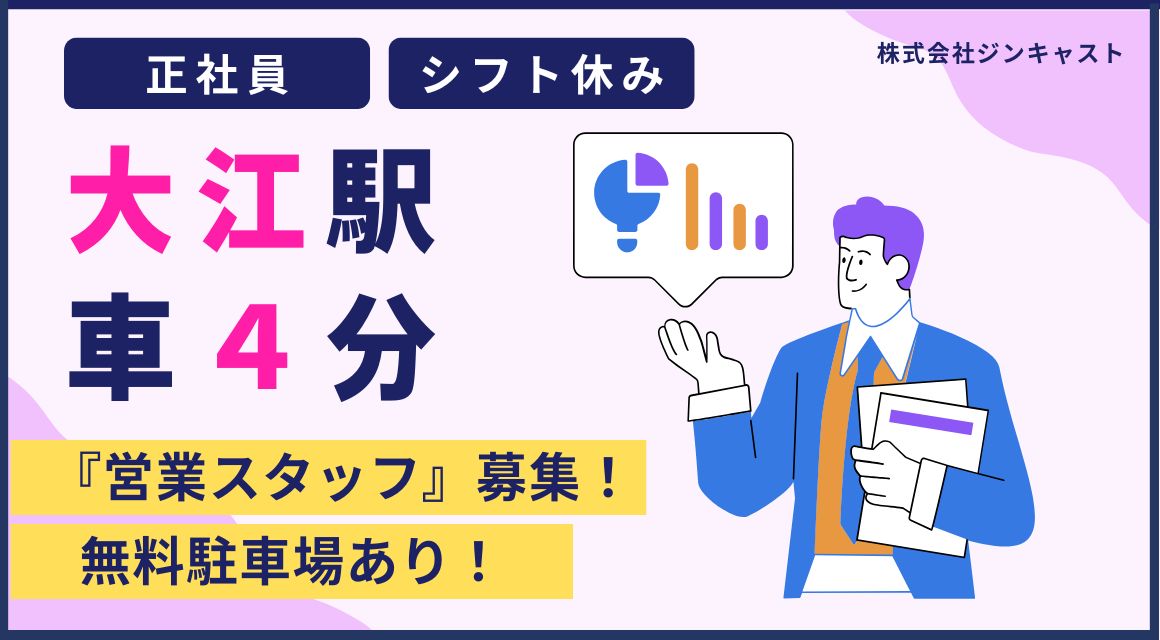 正社員

シフト休み

株式会社ジンキャスト

大江駅

車4分

『営業スタッフ』募集！

無料駐車場あり！